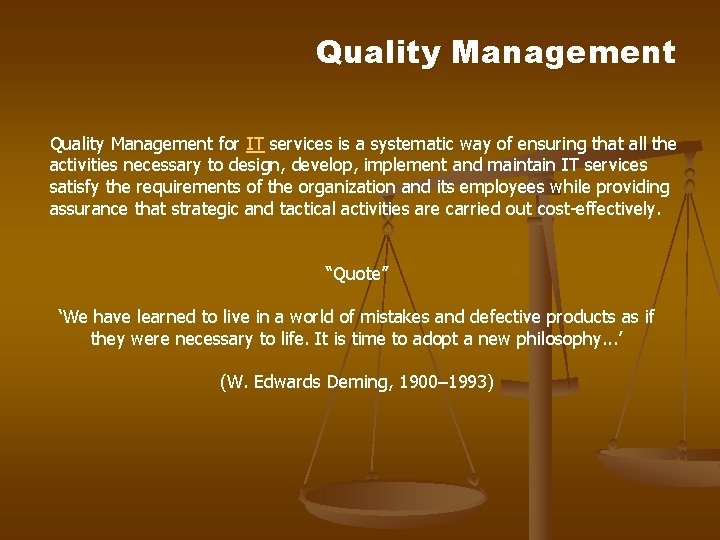 Quality Management

Quality Management for IT services is a systematic way of ensuring that all the activities necessary to design, develop, implement and maintain IT services satisfy the requirements of the organization and its employees while providing assurance that strategic and tactical activities are carried out cost-effectively.

“Quote”

‘We have learned to live in a world of mistakes and defective products as if they were necessary to life. It is time to adopt a new philosophy…’

(W. Edwards Deming, 1900–1993)